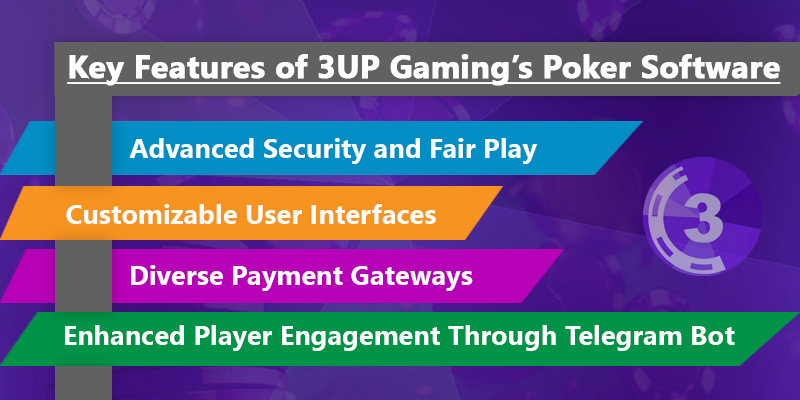 Key Features of 3UP Gaming's Poker Software

Advanced Security and Fair Play

Customizable User Interfaces

Diverse Payment Gateways

Enhanced Player Engagement Through Telegram Bot

3